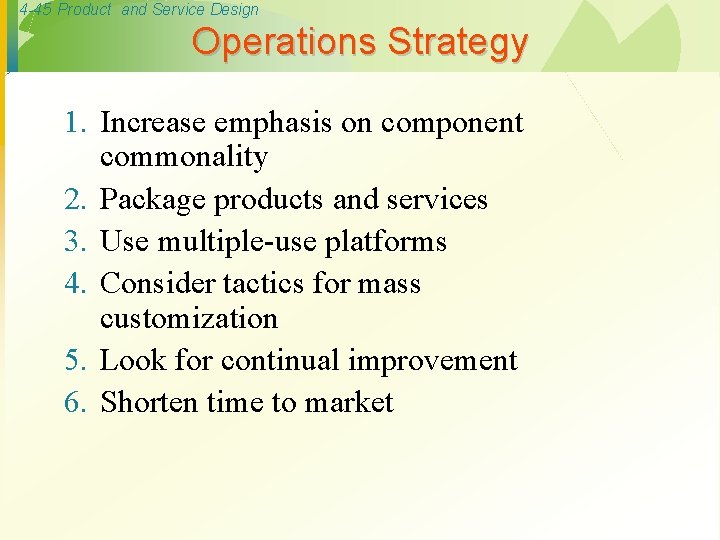 4-45 Product and Service Design

Operations Strategy

1. Increase emphasis on component commonality
2. Package products and services
3. Use multiple-use platforms
4. Consider tactics for mass customization
5. Look for continual improvement
6. Shorten time to market